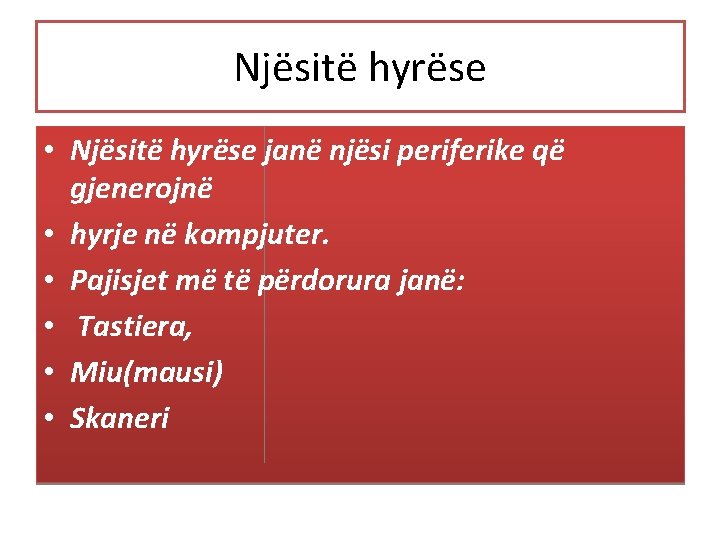 Njësitë hyrëse

• Njësitë hyrëse janë njësi periferike që gjenerojnë
• hyrje në kompjuter.
• Pajisjet më të përdorura janë:
• Tastiera,
• Miu(mausi)
• Skaneri